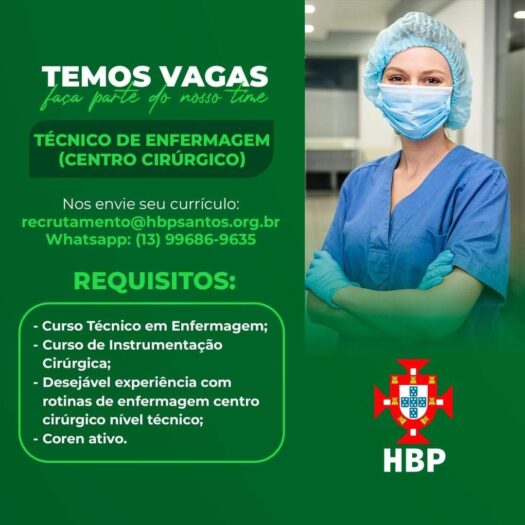 TEMOS VAGAS
faça parte do nosso time

TÉCNICO DE ENFERMAGEM
(CENTRO CIRÚRGICO)

Nos envie seu currículo:
recrutamento@hbpsantos.org.br
Whatsapp: (13) 99686-9635

REQUISITOS:

- Curso Técnico em Enfermagem;
- Curso de Instrumentação Cirúrgica;
- Desejável experiência com rotinas de enfermagem centro cirúrgico nível técnico;
- Coren ativo.

HBP